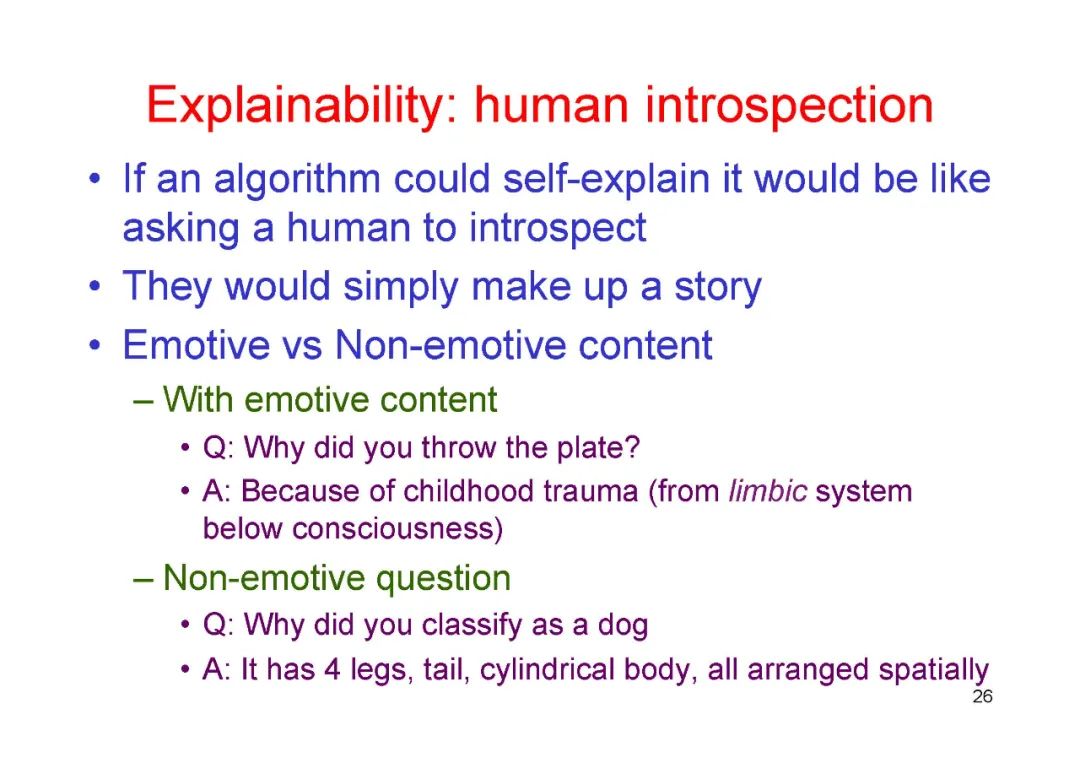 Explainability: human introspection

• If an algorithm could self-explain it would be like asking a human to introspect
• They would simply make up a story
• Emotive vs Non-emotive content
  – With emotive content
    • Q: Why did you throw the plate?
    • A: Because of childhood trauma (from limbic system below consciousness)
  – Non-emotive question
    • Q: Why did you classify as a dog
    • A: It has 4 legs, tail, cylindrical body, all arranged spatially

26